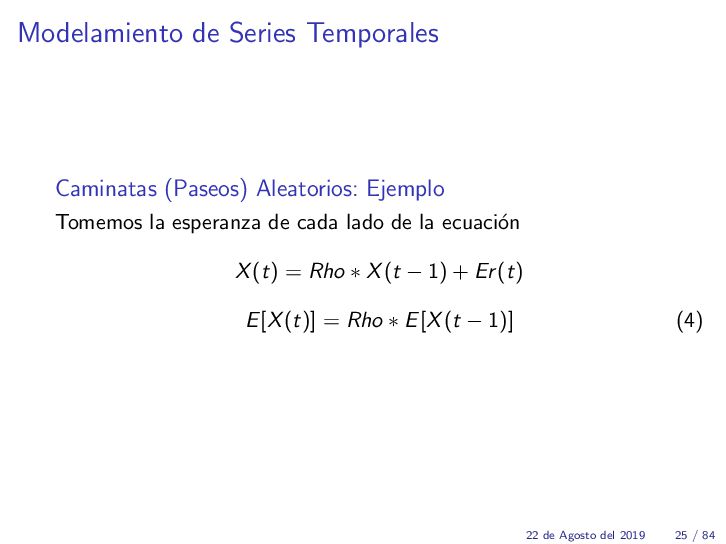 Modelamiento de Series Temporales

Caminatas (Paseos) Aleatorios: Ejemplo

Tomemos la esperanza de cada lado de la ecuación

$X(t) = Rho * X(t-1) + Er(t)$

$E[X(t)] = Rho * E[X(t-1)]$ (4)

22 de Agosto del 2019 25 / 84